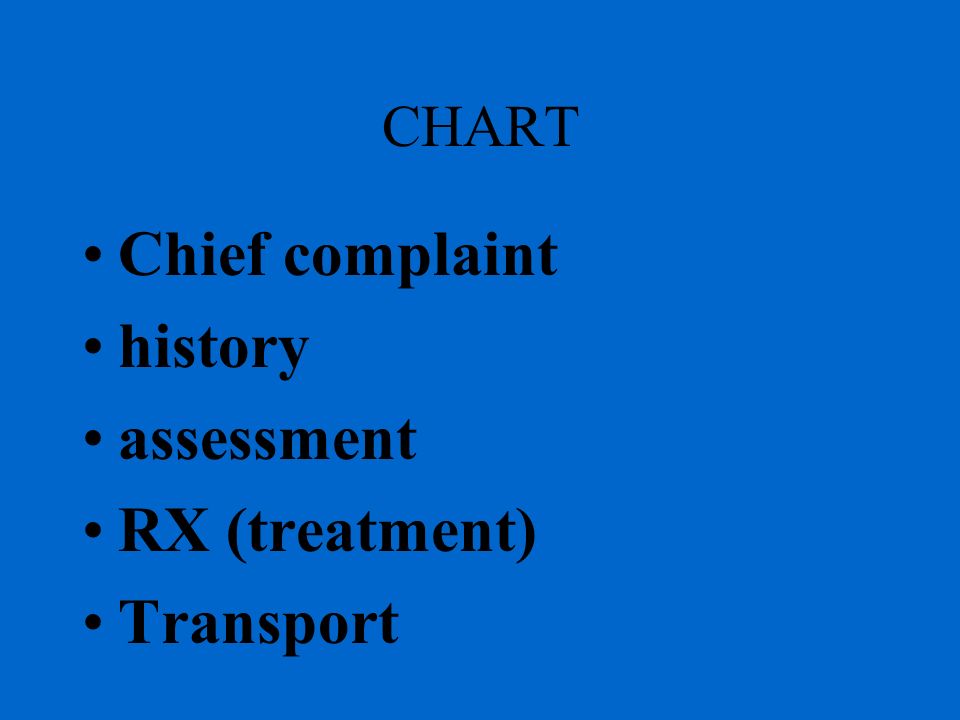 CHART

• Chief complaint
• history
• assessment
• RX (treatment)
• Transport